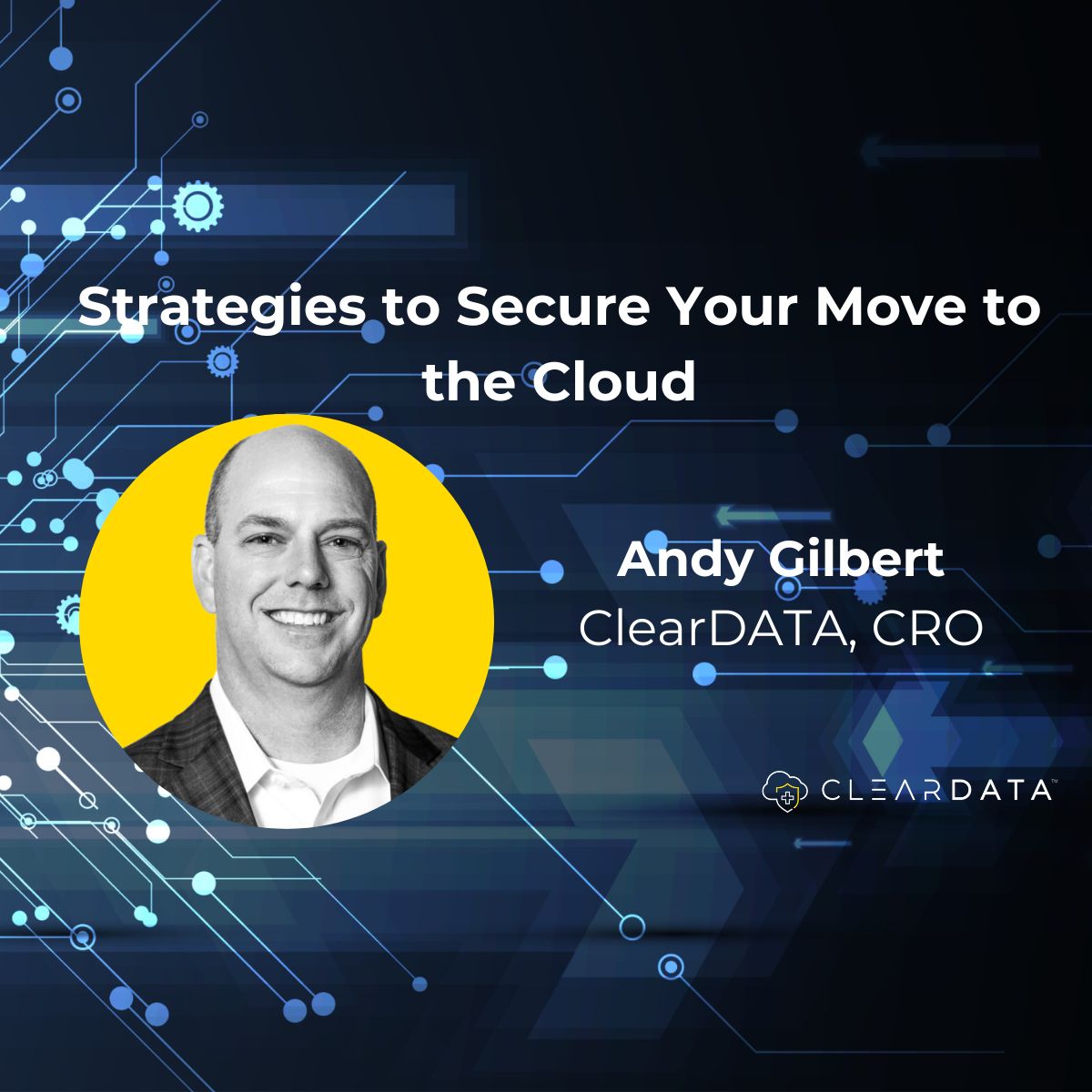 Strategies to Secure Your Move to the Cloud

Andy Gilbert
ClearDATA, CRO

CLEARDATA™